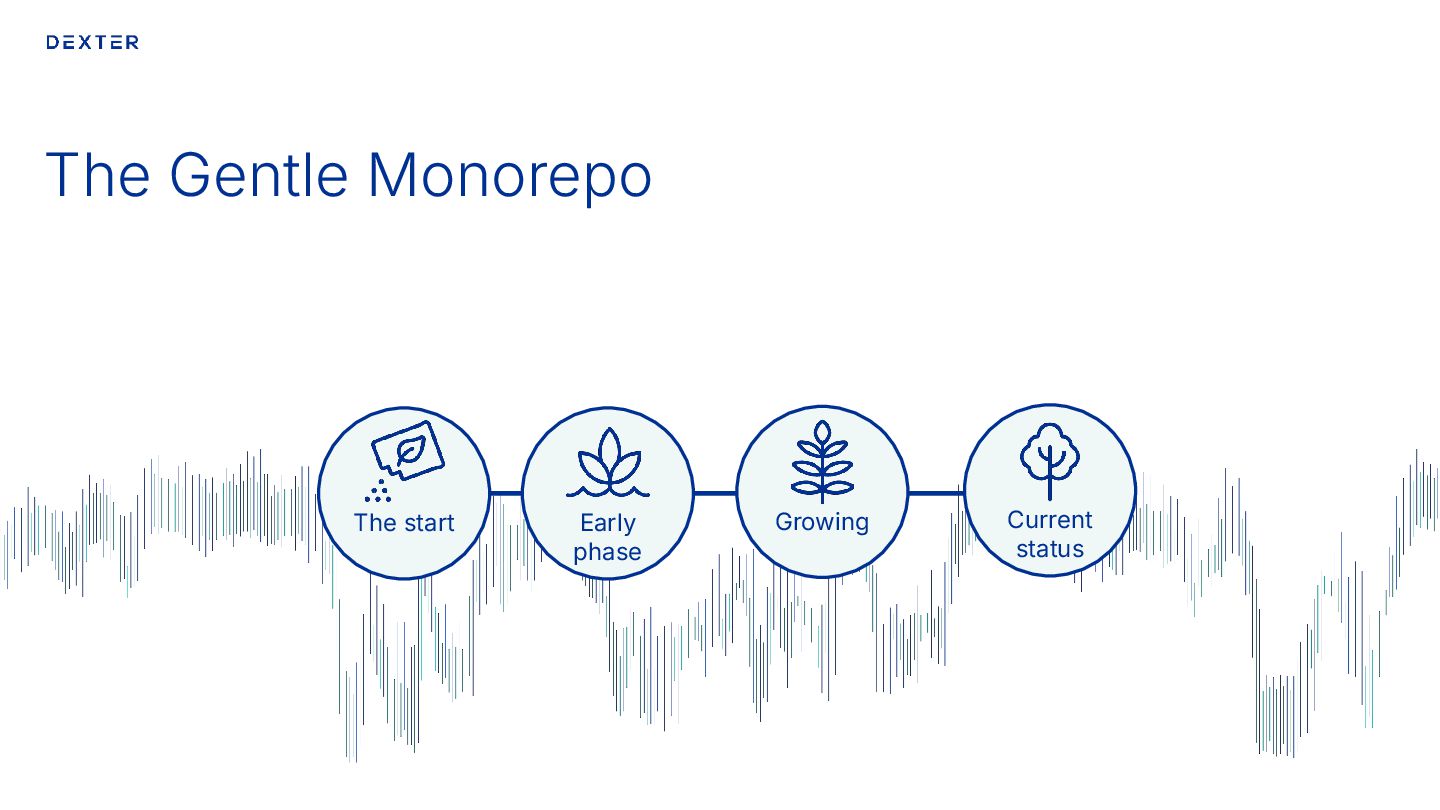 DEXTER

The Gentle Monorepo

The start

Early phase

Growing

Current status